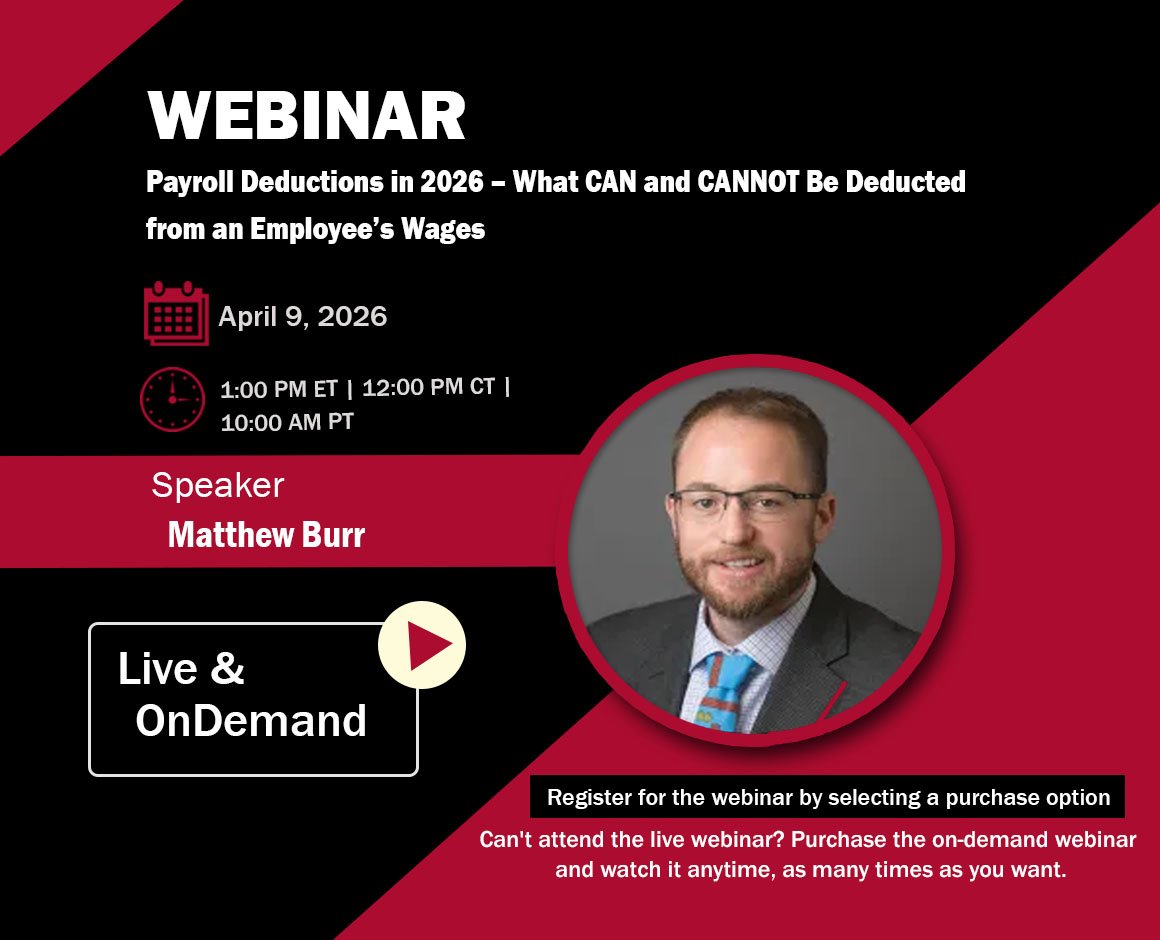 WEBINAR

Payroll Deductions in 2026 – What CAN and CANNOT Be Deducted from an Employee's Wages

April 9, 2026

1:00 PM ET | 12:00 PM CT | 10:00 AM PT

Speaker

Matthew Burr

Live & OnDemand

Register for the webinar by selecting a purchase option

Can't attend the live webinar? Purchase the on-demand webinar and watch it anytime, as many times as you want.